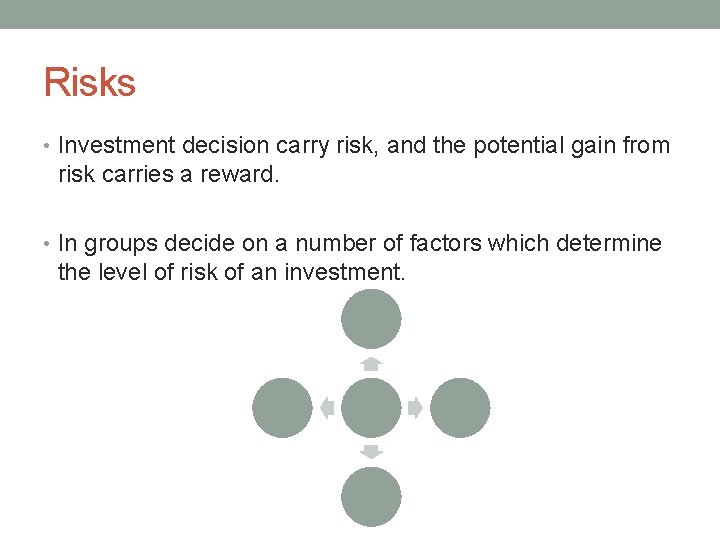 Risks

• Investment decision carry risk, and the potential gain from risk carries a reward.

• In groups decide on a number of factors which determine the level of risk of an investment.